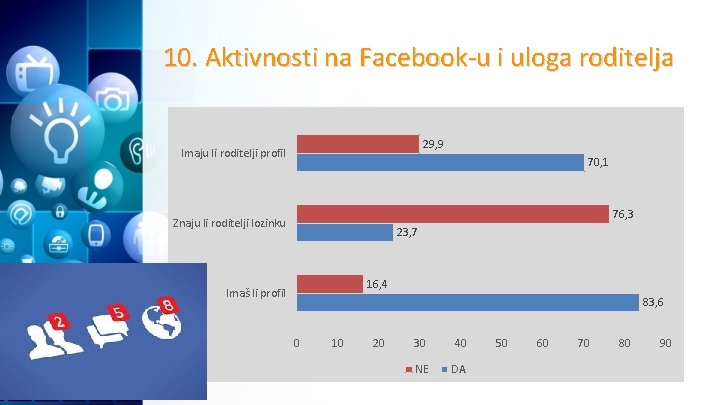 10. Aktivnosti na Facebook-u i uloga roditelja

Imaju li roditelji profil
29,9
70,1

Znaju li roditelji lozinku
76,3
23,7

Imaš li profil
16,4
83,6

0 10 20 30 40 50 60 70 80 90

NE DA

2 5 8